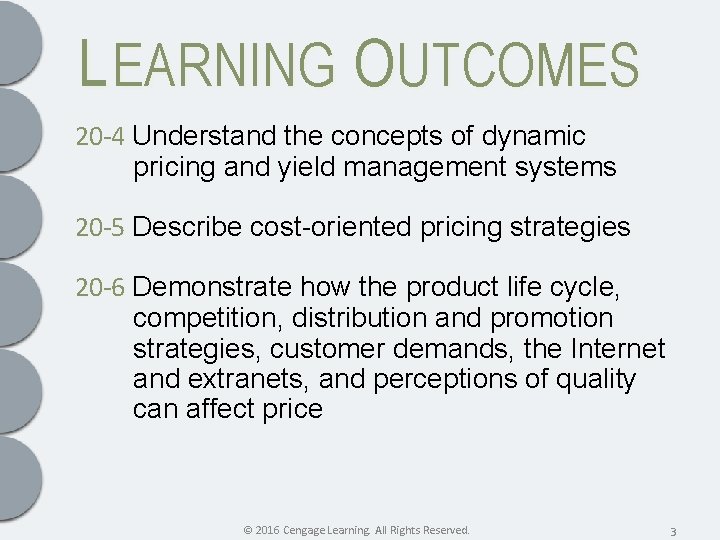 LEARNING OUTCOMES

20-4 Understand the concepts of dynamic pricing and yield management systems

20-5 Describe cost-oriented pricing strategies

20-6 Demonstrate how the product life cycle, competition, distribution and promotion strategies, customer demands, the Internet and extranets, and perceptions of quality can affect price

© 2016 Cengage Learning. All Rights Reserved.

3